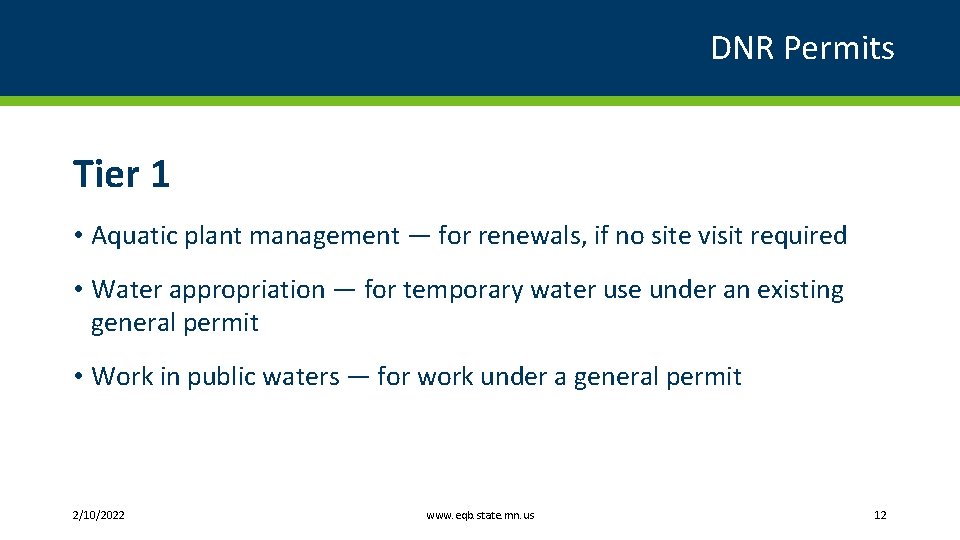 DNR Permits

Tier 1

• Aquatic plant management — for renewals, if no site visit required

• Water appropriation — for temporary water use under an existing general permit

• Work in public waters — for work under a general permit

2/10/2022

www.eqb.state.mn.us

12